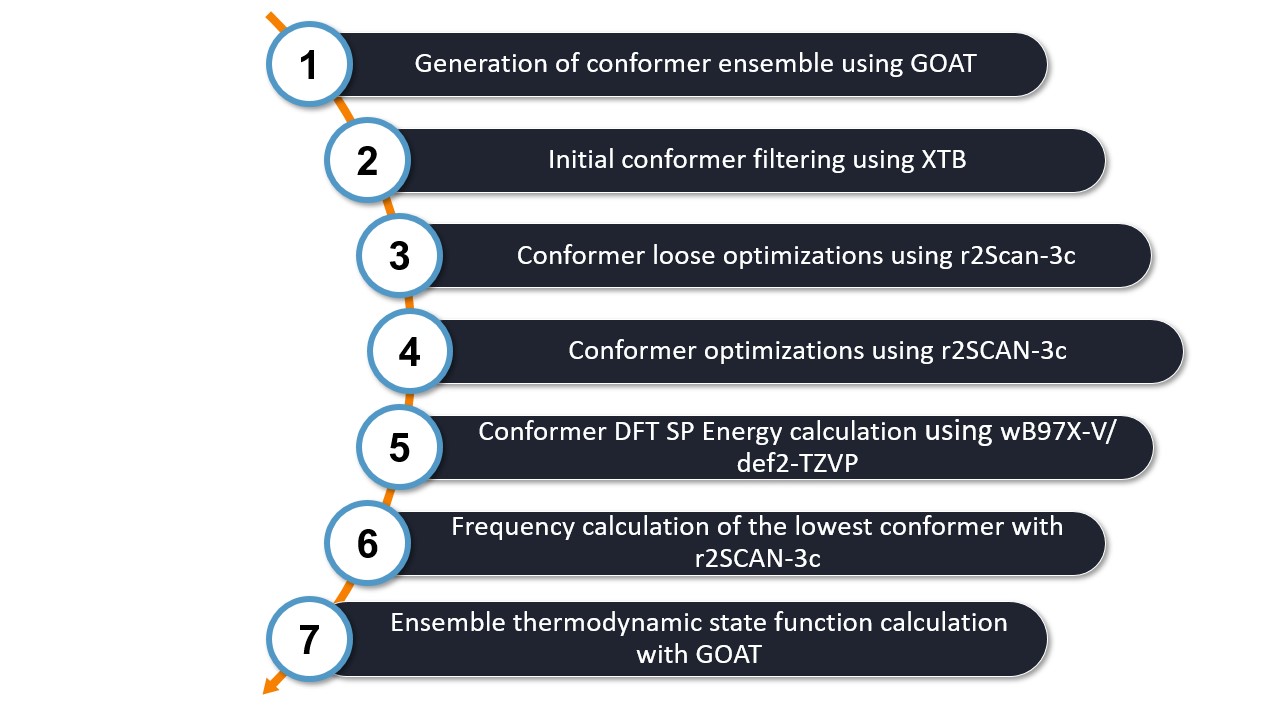 1
Generation of conformer ensemble using GOAT

2
Initial conformer filtering using XTB

3
Conformer loose optimizations using r2Scan-3c

4
Conformer optimizations using r2SCAN-3c

5
Conformer DFT SP Energy calculation using wB97X-V/def2-TZVP

6
Frequency calculation of the lowest conformer with r2SCAN-3c

7
Ensemble thermodynamic state function calculation with GOAT